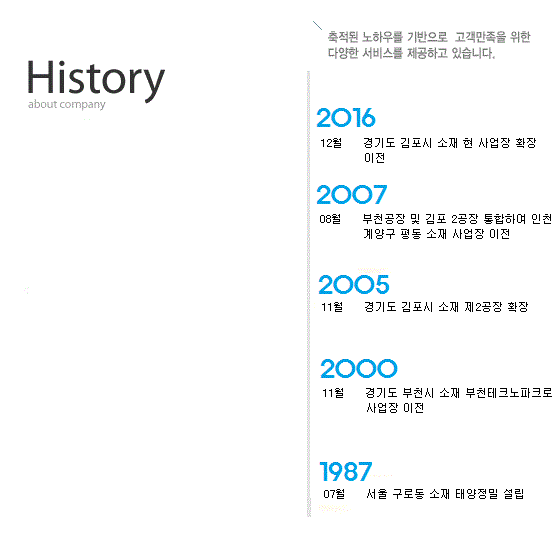 History
about company

축적된 노하우를 기반으로 고객만족을 위한 다양한 서비스를 제공하고 있습니다.

2016
12월 경기도 김포시 소재 현 사업장 확장 이전

2007
08월 부천공장 및 김포 2공장 통합하여 인천 계양구 평동 소재 사업장 이전

2005
11월 경기도 김포시 소재 제2공장 확장

2000
11월 경기도 부천시 소재 부천테크노파크로 사업장 이전

1987
07월 서울 구로동 소재 태양정밀 설립